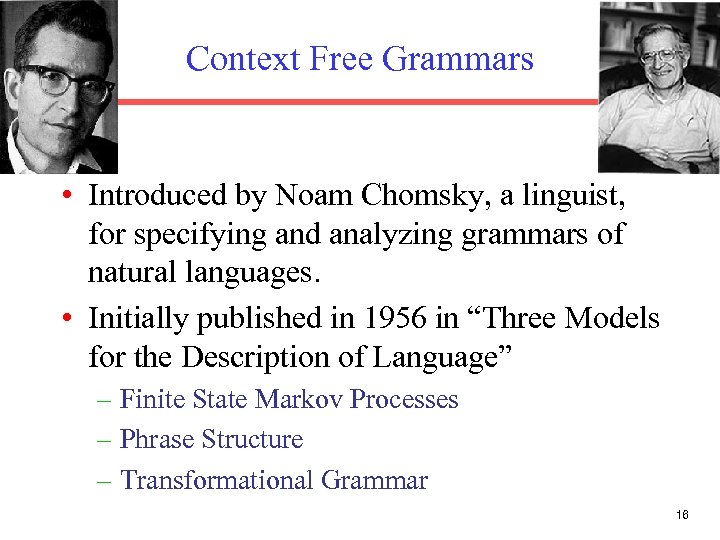 Context Free Grammars

• Introduced by Noam Chomsky, a linguist, for specifying and analyzing grammars of natural languages.

• Initially published in 1956 in “Three Models for the Description of Language”

– Finite State Markov Processes

– Phrase Structure

– Transformational Grammar

16